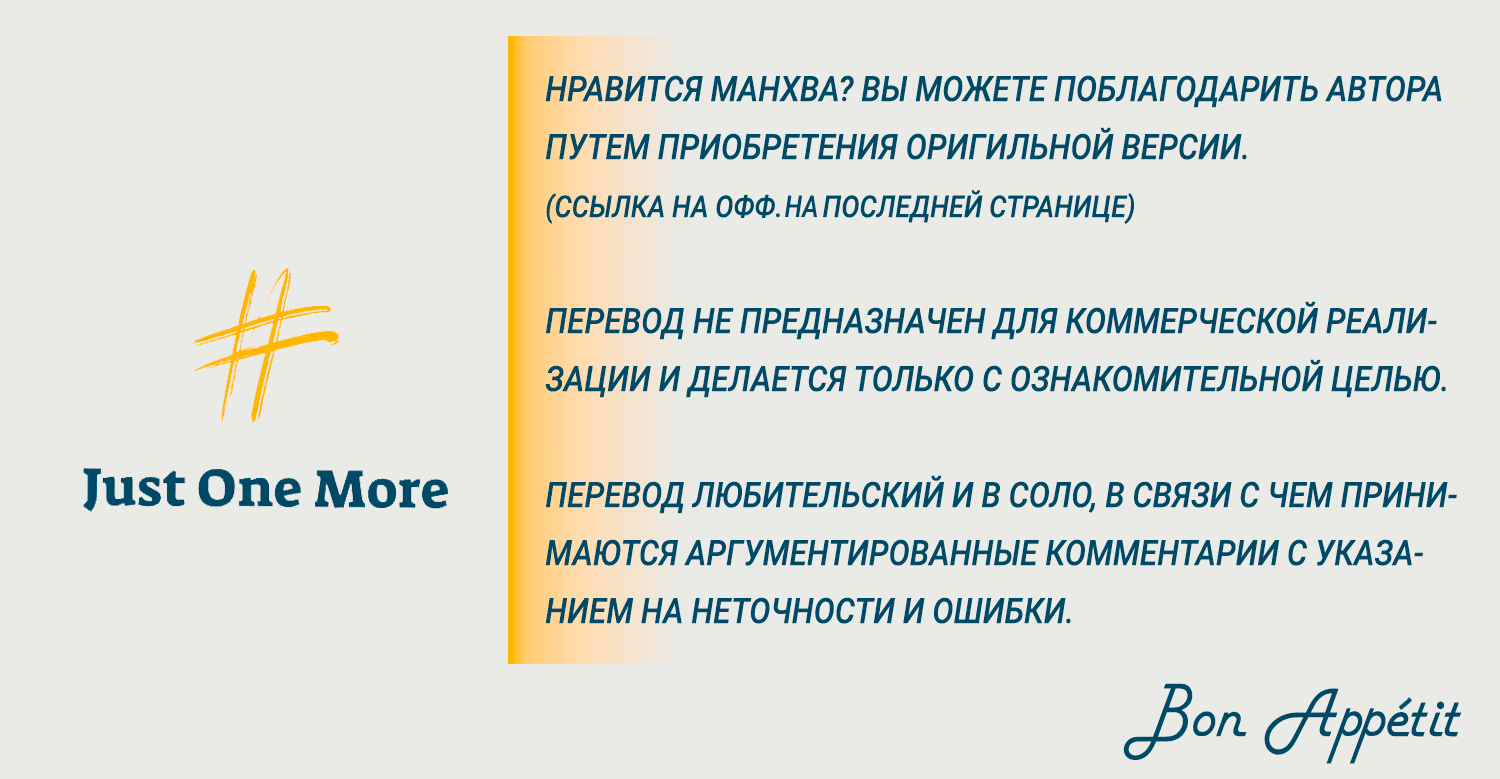 #

Just One More

НРАВИТСЯ МАНХВА? ВЫ МОЖЕТЕ ПОБЛАГОДАРИТЬ АВТОРА ПУТЕМ ПРИОБРЕТЕНИЯ ОРИГИЛЬНОЙ ВЕРСИИ.
(ССЫЛКА НА ОФФ.НА ПОСЛЕДНЕЙ СТРАНИЦЕ)

ПЕРЕВОД НЕ ПРЕДНАЗНАЧЕН ДЛЯ КОММЕРЧЕСКОЙ РЕАЛИЗАЦИИ И ДЕЛАЕТСЯ ТОЛЬКО С ОЗНАКОМИТЕЛЬНОЙ ЦЕЛЬЮ.

ПЕРЕВОД ЛЮБИТЕЛЬСКИЙ И В СОЛО, В СВЯЗИ С ЧЕМ ПРИНИМАЮТСЯ АРГУМЕНТИРОВАННЫЕ КОММЕНТАРИИ С УКАЗАНИЕМ НА НЕТОЧНОСТИ И ОШИБКИ.

Bon Appétit